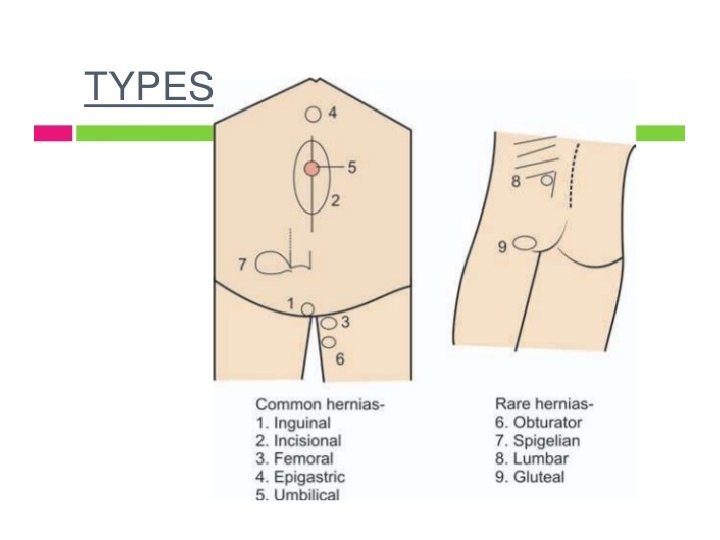 TYPES

4
5
2
7
1
3
6

8
9

Common hernias-
1. Inguinal
2. Incisional
3. Femoral
4. Epigastric
5. Umbilical

Rare hernias-
6. Obturator
7. Spigelian
8. Lumbar
9. Gluteal